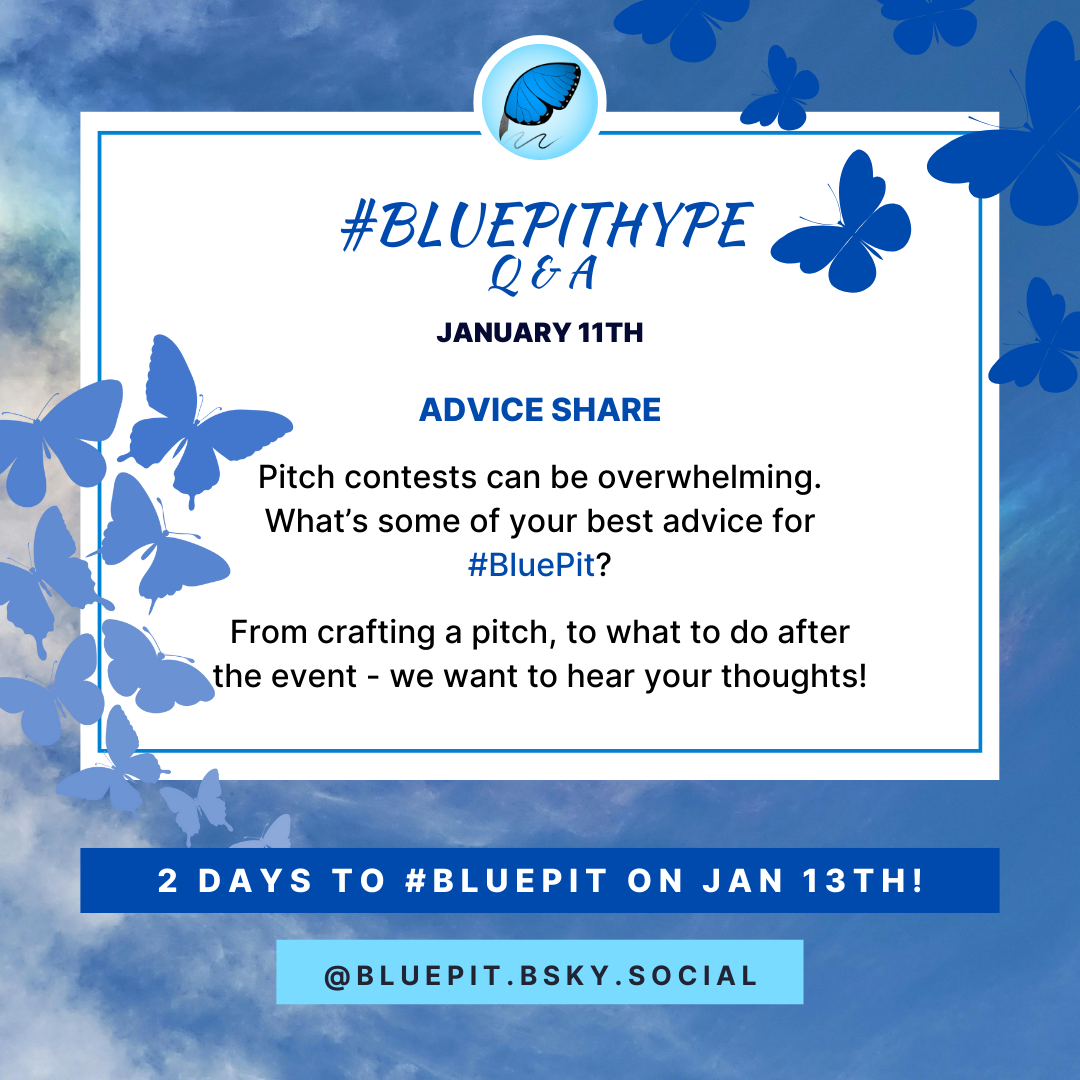 #BLUEPITHYPE
Q & A

JANUARY 11TH

ADVICE SHARE

Pitch contests can be overwhelming. What's some of your best advice for #BluePit?

From crafting a pitch, to what to do after the event - we want to hear your thoughts!

2 DAYS TO #BLUEPIT ON JAN 13TH!

@BLUEPIT.BSKY.SOCIAL